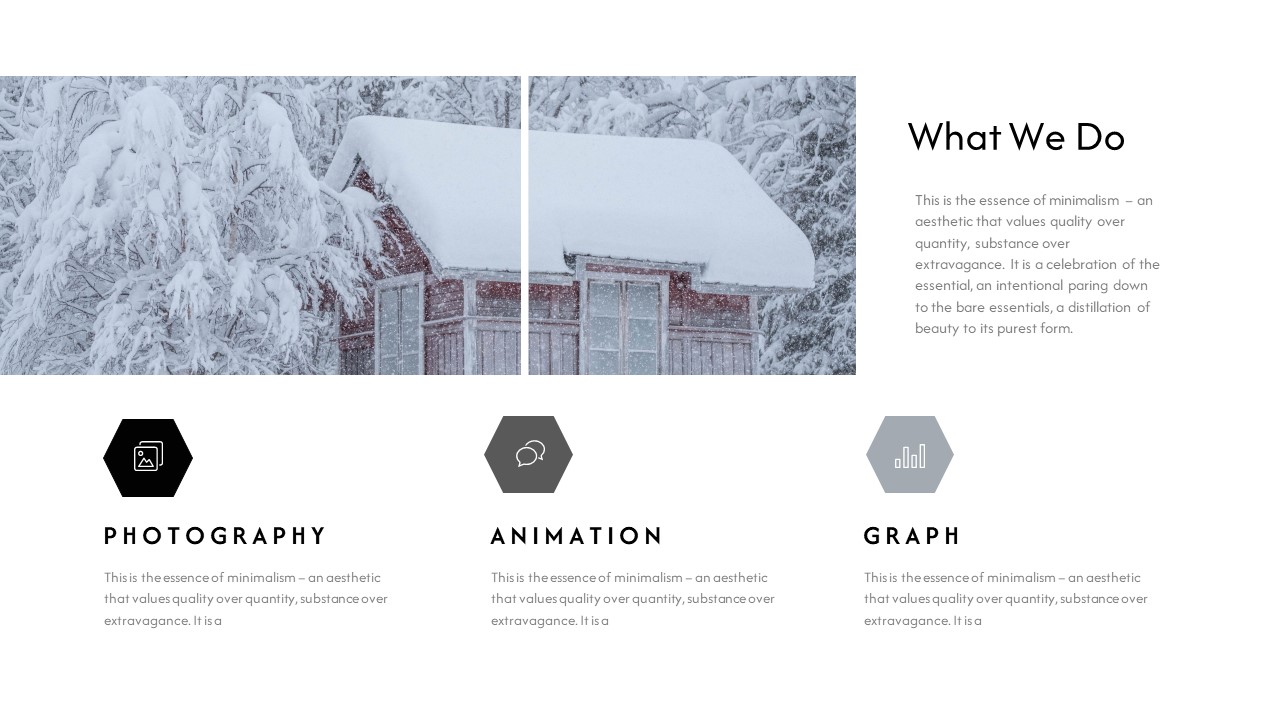 What We Do

This is the essence of minimalism – an aesthetic that values quality over quantity, substance over extravagance. It is a celebration of the essential, an intentional paring down to the bare essentials, a distillation of beauty to its purest form.

PHOTOGRAPHY

This is the essence of minimalism – an aesthetic that values quality over quantity, substance over extravagance. It is a

ANIMATION

This is the essence of minimalism – an aesthetic that values quality over quantity, substance over extravagance. It is a

GRAPH

This is the essence of minimalism – an aesthetic that values quality over quantity, substance over extravagance. It is a